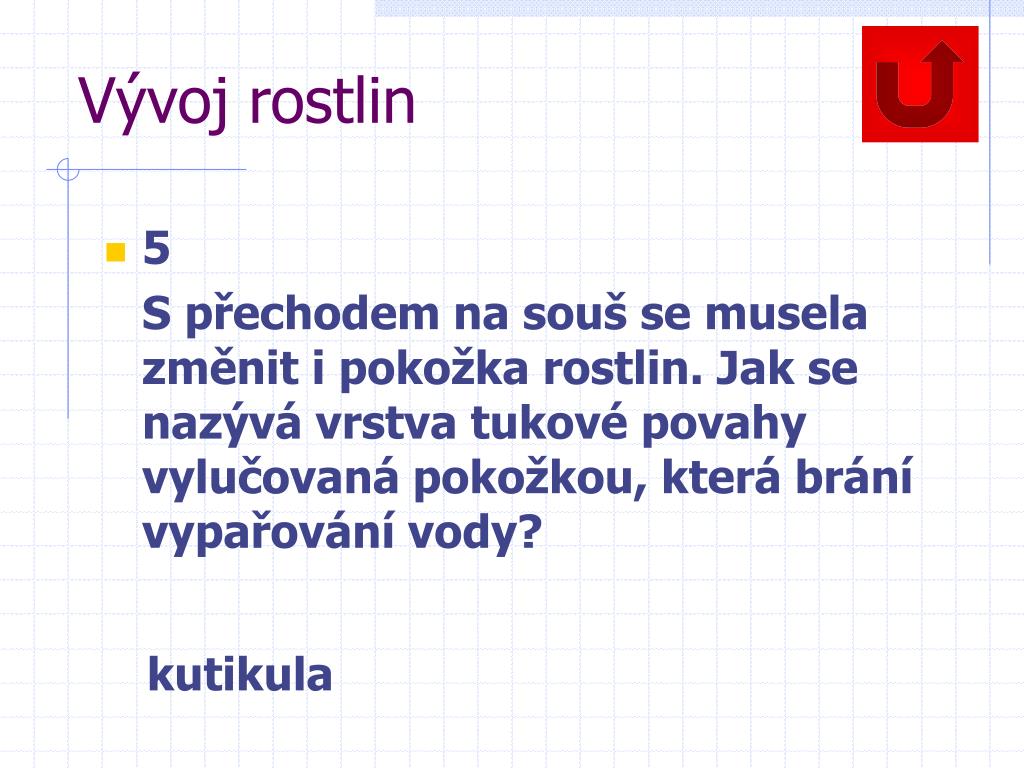 Vývoj rostlin

5

S přechodem na souš se musela změnit i pokožka rostlin. Jak se nazývá vrstva tukové povahy vylučovaná pokožkou, která brání vypařování vody?

kutikula